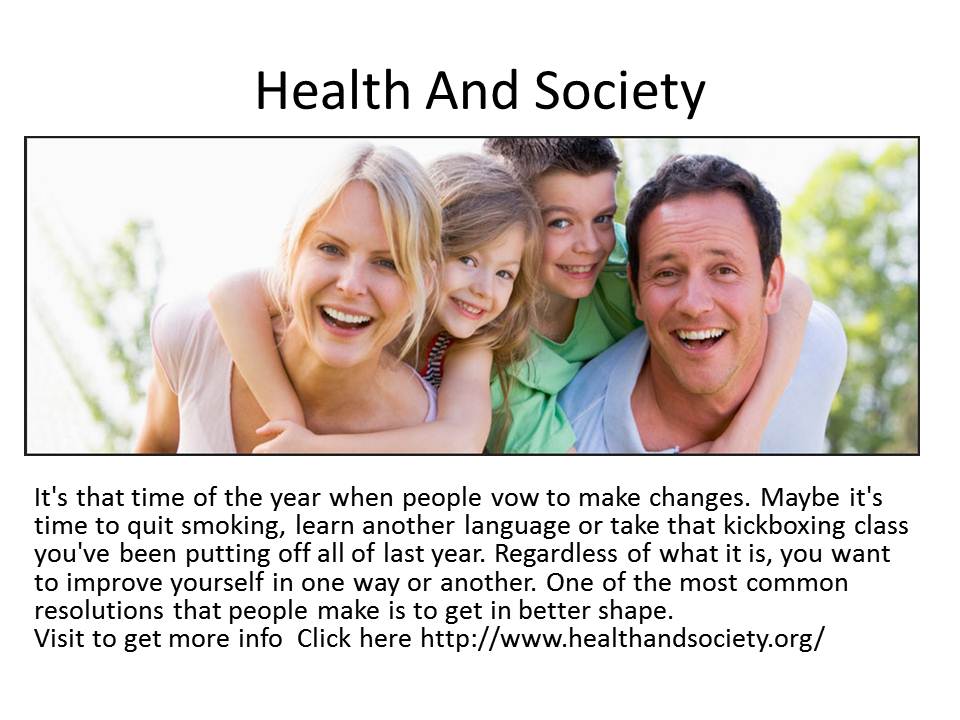 Health And Society

It's that time of the year when people vow to make changes. Maybe it's time to quit smoking, learn another language or take that kickboxing class you've been putting off all of last year. Regardless of what it is, you want to improve yourself in one way or another. One of the most common resolutions that people make is to get in better shape.
Visit to get more info  Click here http://www.healthandsociety.org/